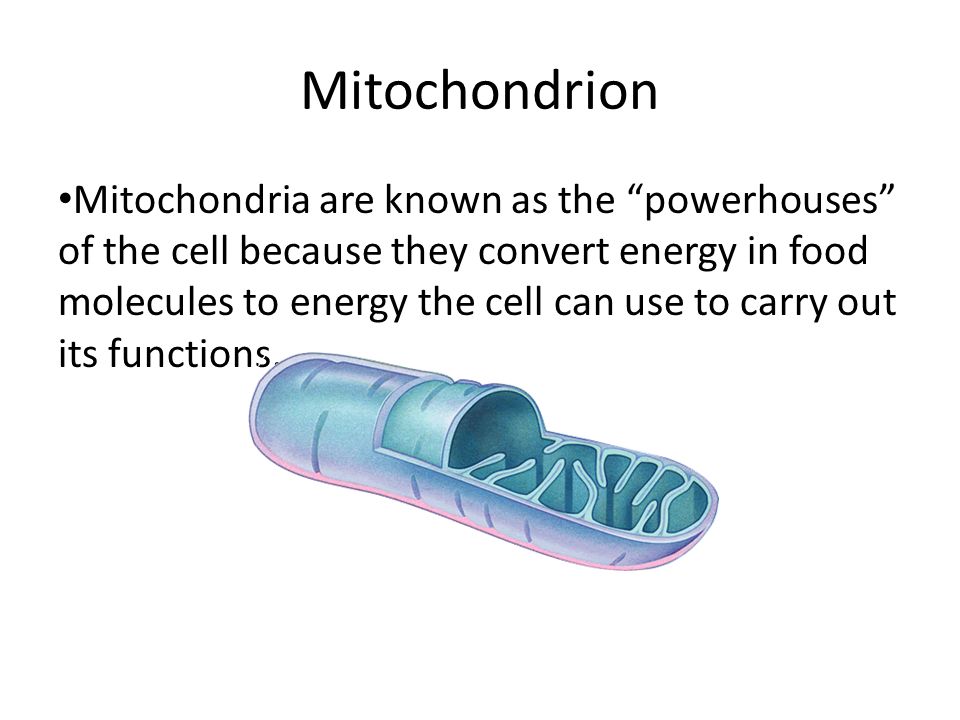 Mitochondrion

•Mitochondria are known as the “powerhouses” of the cell because they convert energy in food molecules to energy the cell can use to carry out its functions.